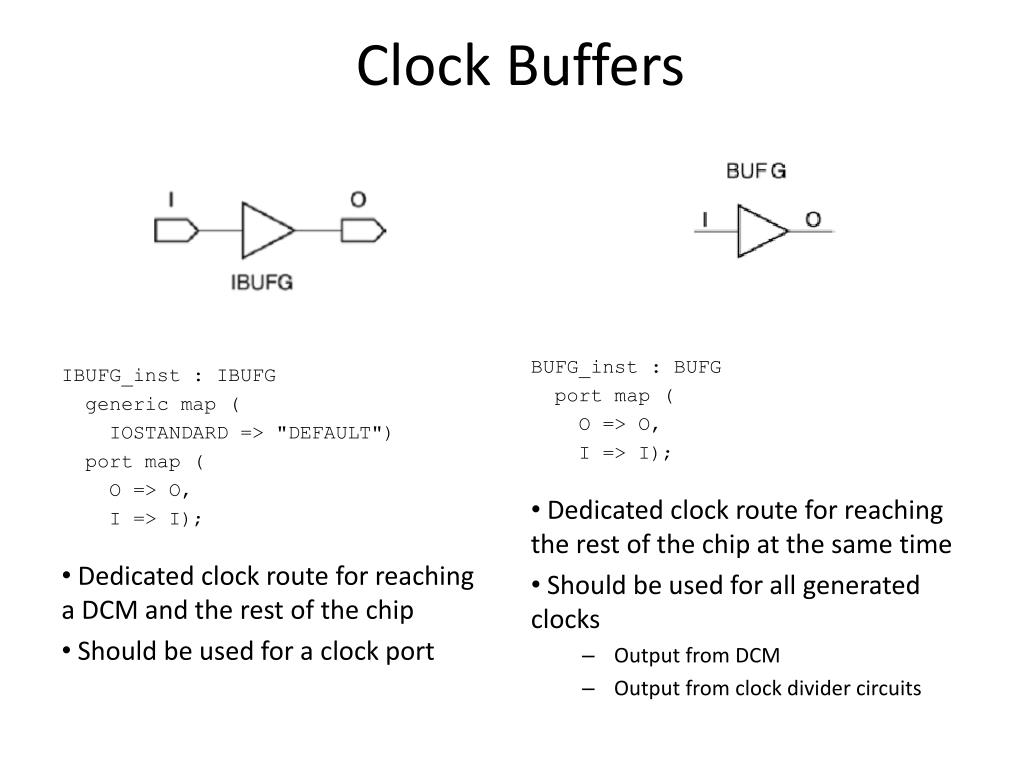 Clock Buffers

I

O

IBUFG

IBUFG_inst : IBUFG
generic map (
IOSTANDARD => "DEFAULT")
port map (
O => O,
I => I);

• Dedicated clock route for reaching a DCM and the rest of the chip

• Should be used for a clock port

BUFG

I

O

BUFG_inst : BUFG
port map (
O => O,
I => I);

• Dedicated clock route for reaching the rest of the chip at the same time

• Should be used for all generated clocks

– Output from DCM

– Output from clock divider circuits